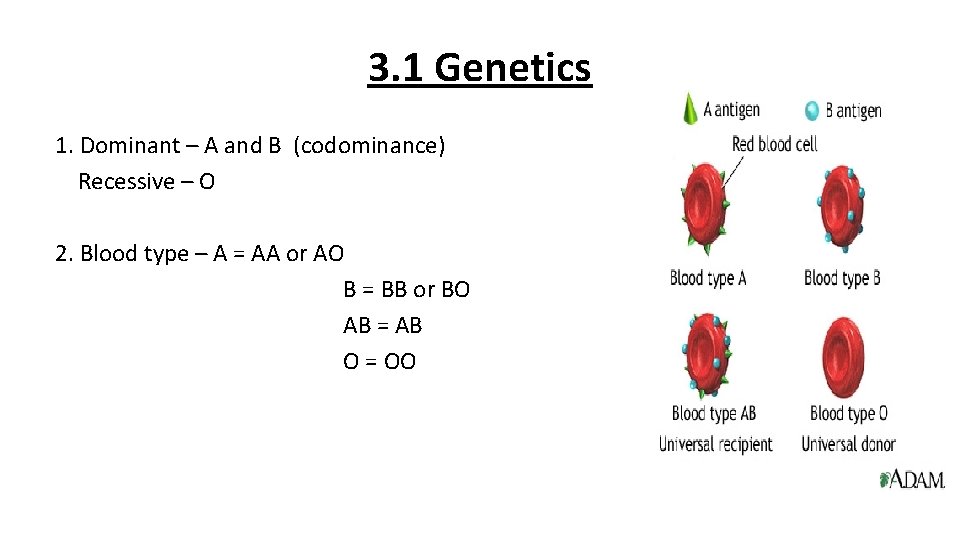 3.1 Genetics

1. Dominant – A and B (codominance)
Recessive – O

2. Blood type – A = AA or AO
B = BB or BO
AB = AB
O = OO

A antigen B antigen
Red blood cell
Blood type A Blood type B
Blood type AB Universal recipient
Blood type O Universal donor
ADAM.